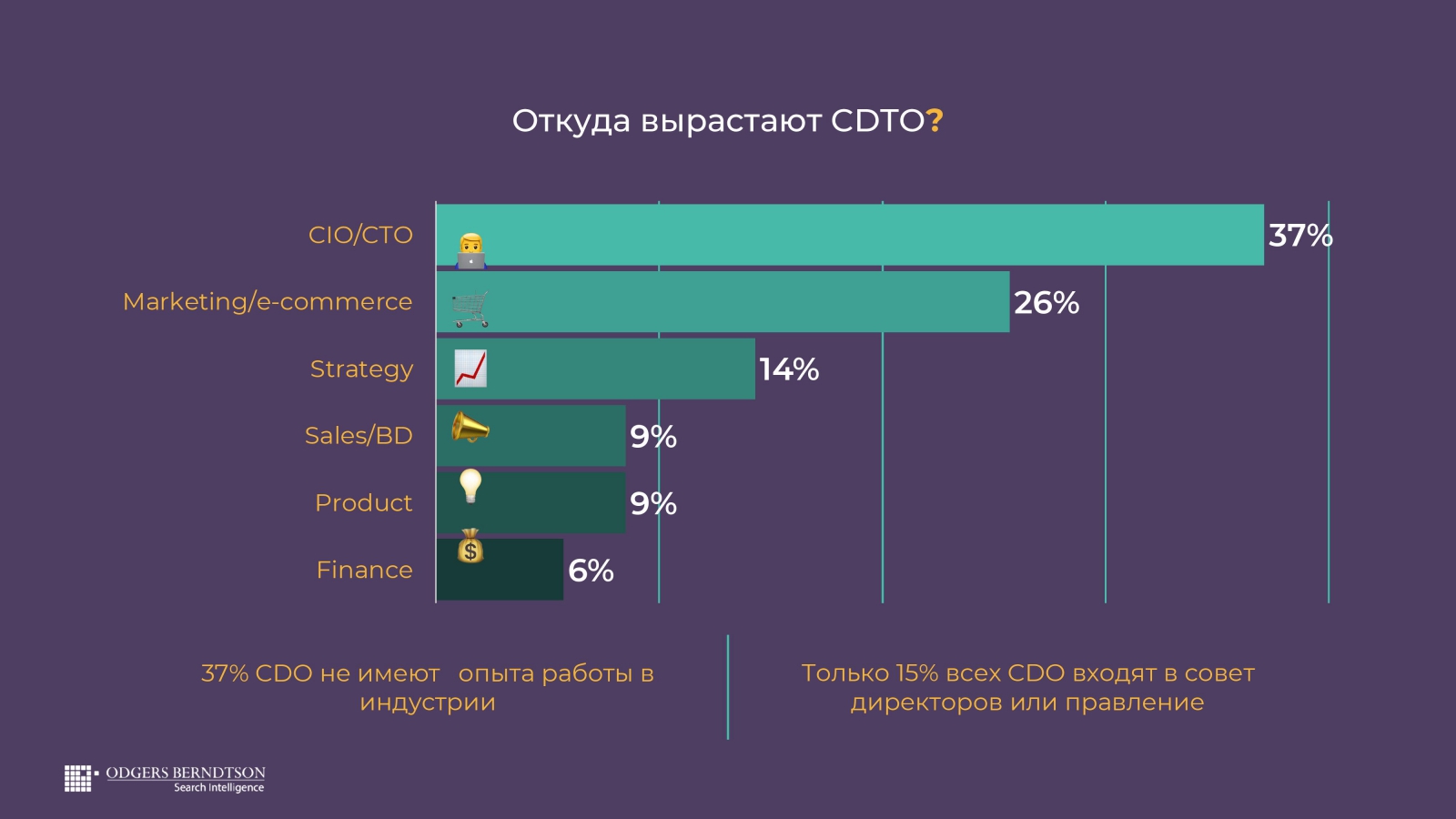 Откуда вырастают CDTO?

CIO/CTO 37%
Marketing/e-commerce 26%
Strategy 14%
Sales/BD 9%
Product 9%
Finance 6%

37% CDO не имеют опыта работы в индустрии

Только 15% всех CDO входят в совет директоров или правление

ODGERS BERNDTSON
Search Intelligence